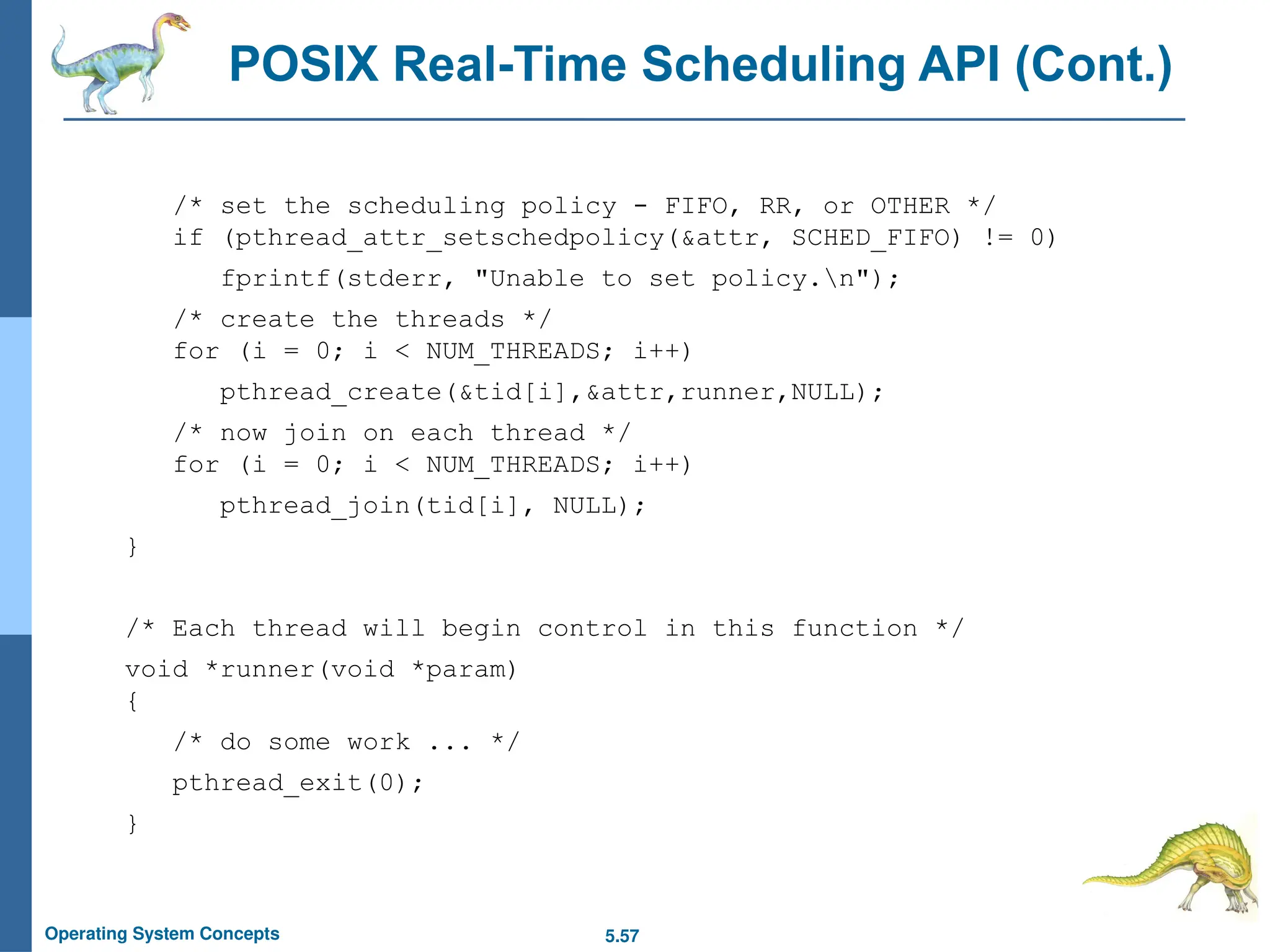 POSIX Real-Time Scheduling API (Cont.)

/* set the scheduling policy - FIFO, RR, or OTHER */
if (pthread_attr_setschedpolicy(&attr, SCHED_FIFO) != 0)
fprintf(stderr, "Unable to set policy.\n");
/* create the threads */
for (i = 0; i < NUM_THREADS; i++)
pthread_create(&tid[i],&attr,runner,NULL);
/* now join on each thread */
for (i = 0; i < NUM_THREADS; i++)
pthread_join(tid[i], NULL);
}

/* Each thread will begin control in this function */
void *runner(void *param)
{
/* do some work ... */
pthread_exit(0);
}

Operating System Concepts

5.57